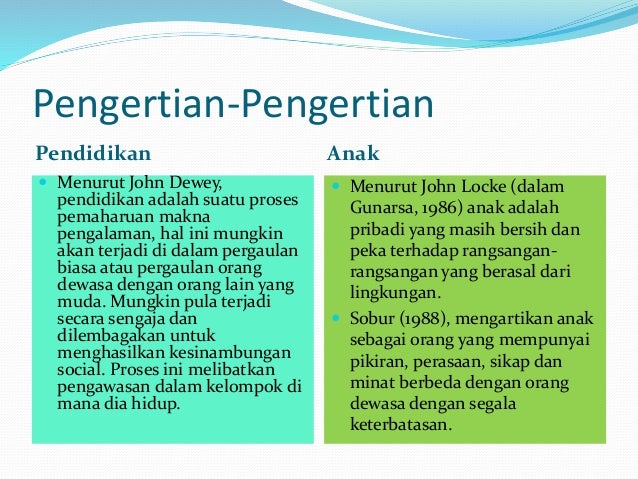 Pengertian-Pengertian

Pendidikan

Menurut John Dewey, pendidikan adalah suatu proses pemaharuan makna pengalaman, hal ini mungkin akan terjadi di dalam pergaulan biasa atau pergaulan orang dewasa dengan orang lain yang muda. Mungkin pula terjadi secara sengaja dan dilembagakan untuk menghasilkan kesinambungan social. Proses ini melibatkan pengawasan dalam kelompok di mana dia hidup.

Anak

Menurut John Locke (dalam Gunarsa, 1986) anak adalah pribadi yang masih bersih dan peka terhadap rangsangan-rangsangan yang berasal dari lingkungan.

Sobur (1988), mengartikan anak sebagai orang yang mempunyai pikiran, perasaan, sikap dan minat berbeda dengan orang dewasa dengan segala keterbatasan.